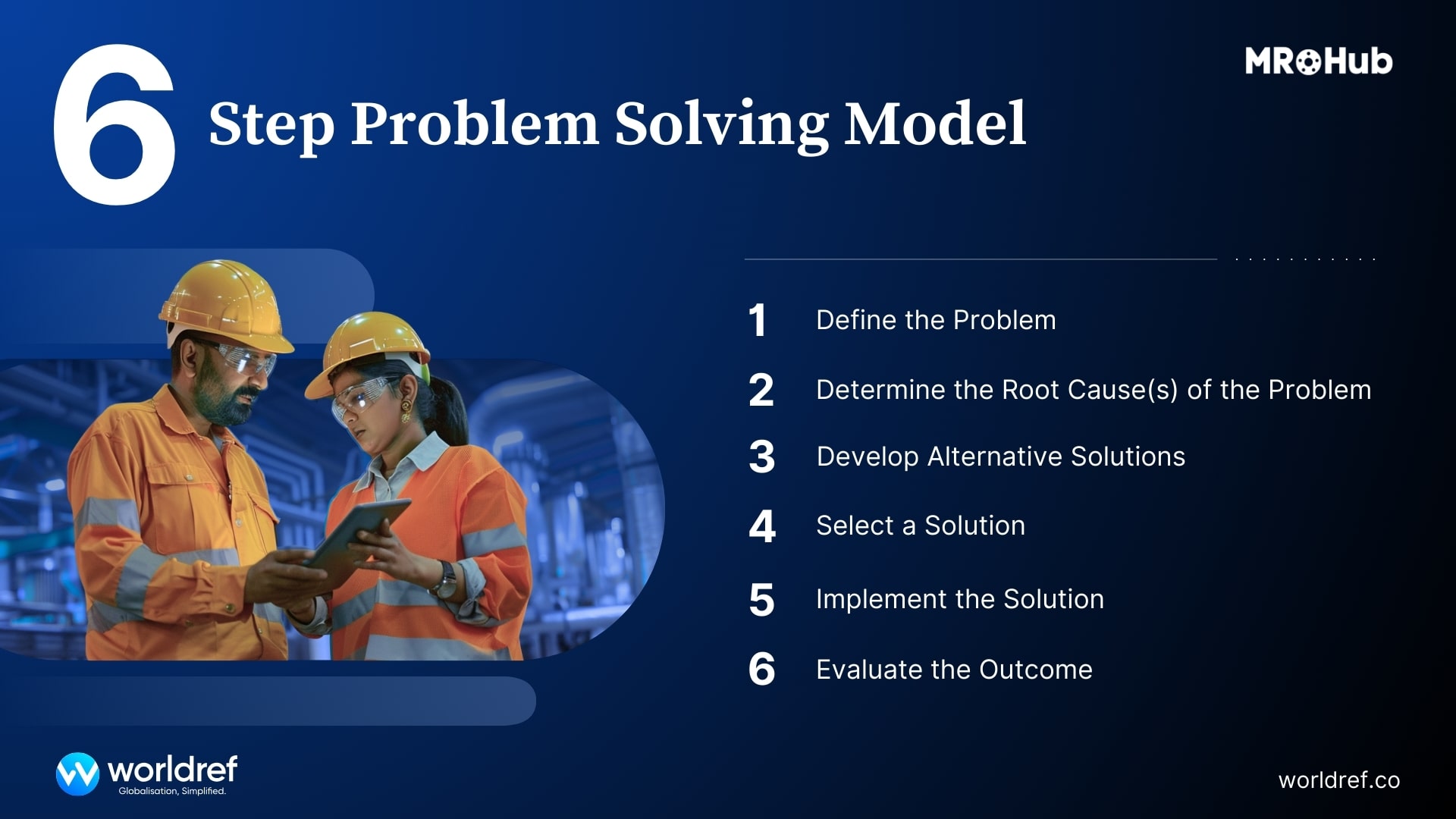 6 Step Problem Solving Model

MROHub

1 Define the Problem

2 Determine the Root Cause(s) of the Problem

3 Develop Alternative Solutions

4 Select a Solution

5 Implement the Solution

6 Evaluate the Outcome

worldref
Globalisation, Simplified.

worldref.co